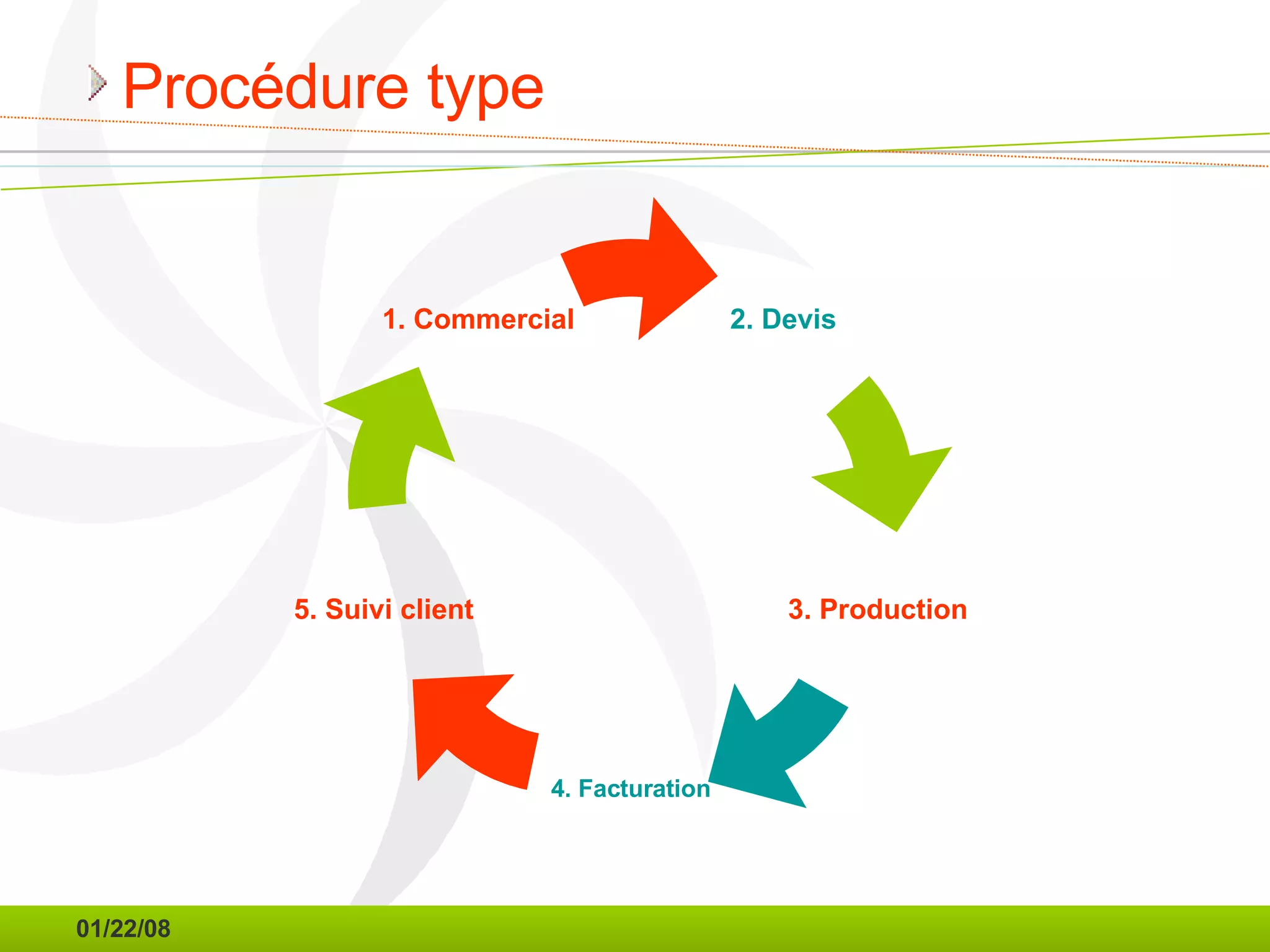 Procédure type

1. Commercial

2. Devis

3. Production

4. Facturation

5. Suivi client

01/22/08